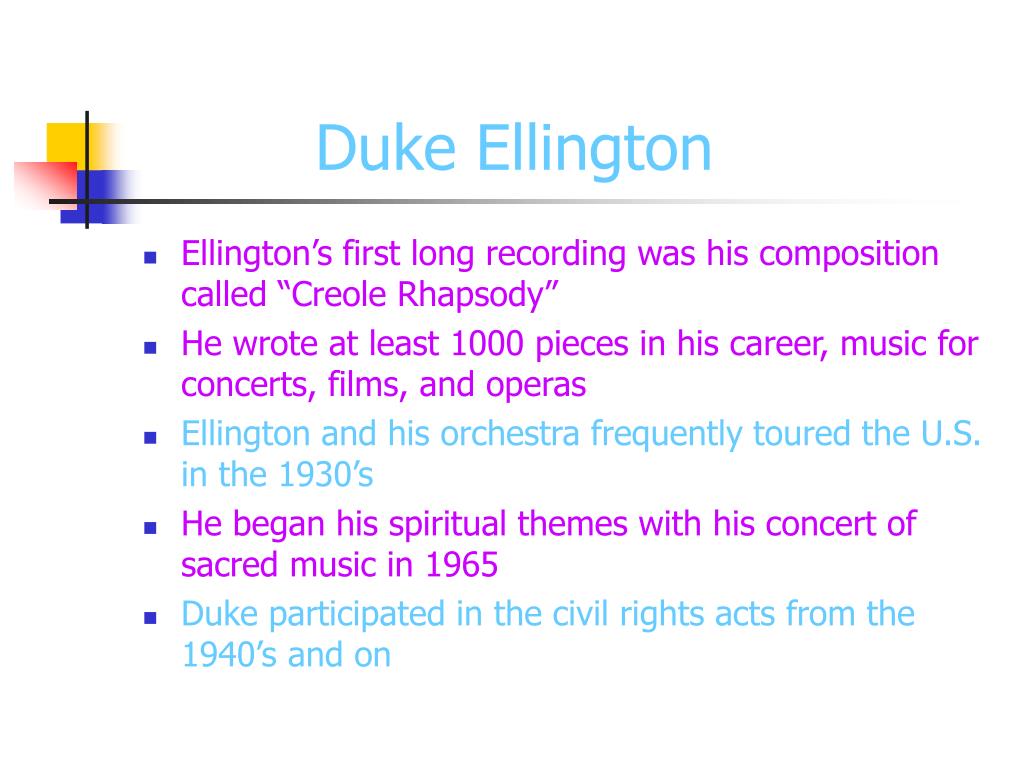 Duke Ellington

- Ellington’s first long recording was his composition called “Creole Rhapsody”
- He wrote at least 1000 pieces in his career, music for concerts, films, and operas
- Ellington and his orchestra frequently toured the U.S. in the 1930’s
- He began his spiritual themes with his concert of sacred music in 1965
- Duke participated in the civil rights acts from the 1940’s and on